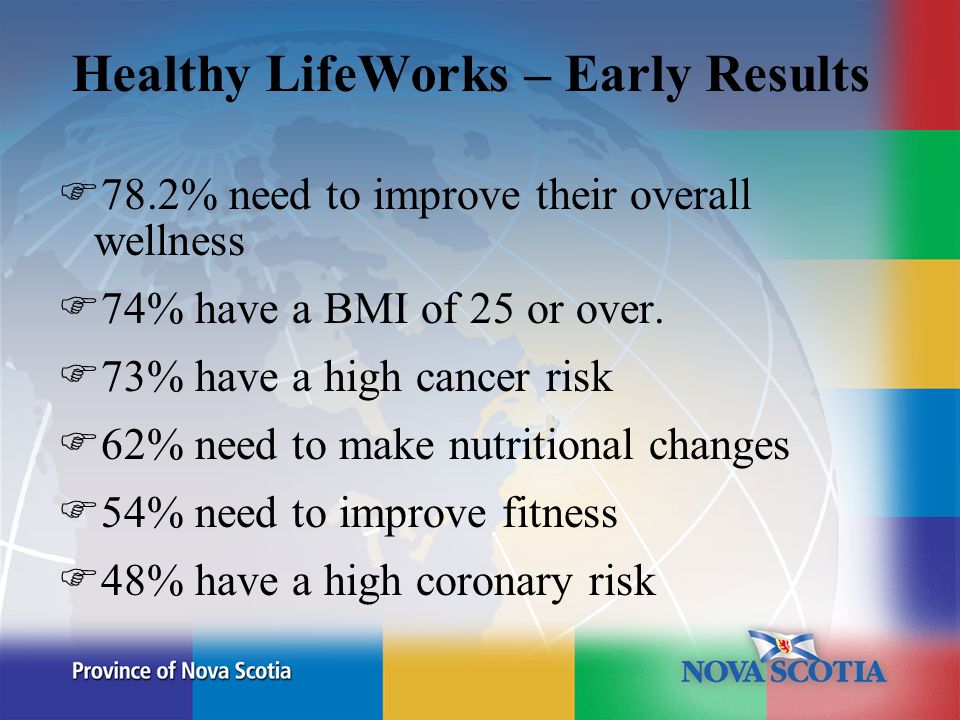 Healthy LifeWorks – Early Results

☞78.2% need to improve their overall wellness

☞74% have a BMI of 25 or over.

☞73% have a high cancer risk

☞62% need to make nutritional changes

☞54% need to improve fitness

☞48% have a high coronary risk

Province of Nova Scotia

NOVA SCOTIA